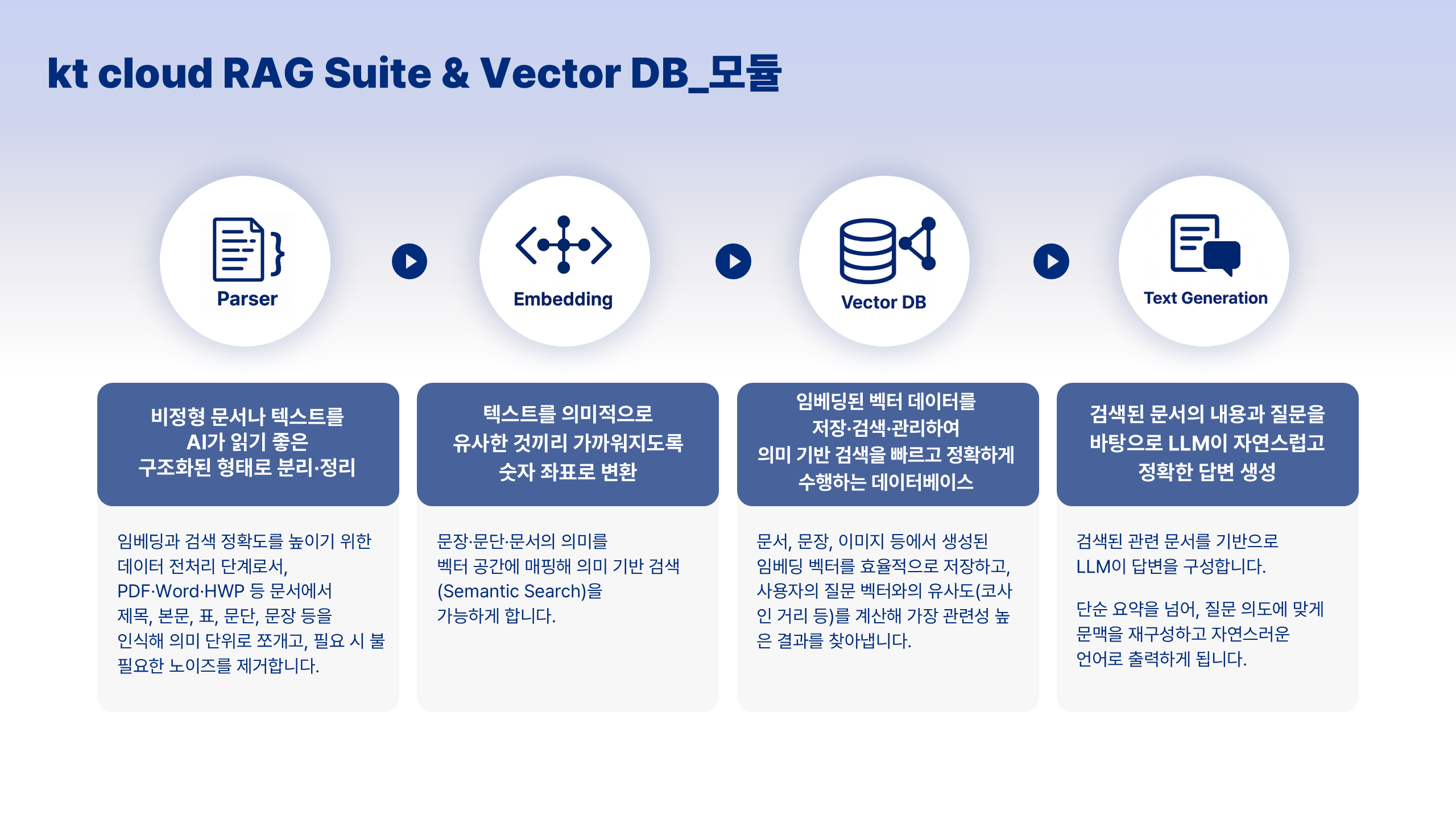 kt cloud RAG Suite & Vector DB_모듈

Parser

Embedding

Vector DB

Text Generation

비정형 문서나 텍스트를
AI가 읽기 좋은
구조화된 형태로 분리·정리

임베딩과 검색 정확도를 높이기 위한 데이터 전처리 단계로서, PDF·Word·HWP 등 문서에서 제목, 본문, 표, 문단, 문장 등을 인식해 의미 단위로 쪼개고, 필요 시 불필요한 노이즈를 제거합니다.

텍스트를 의미적으로
유사한 것끼리 가까워지도록
숫자 좌표로 변환

문장·문단·문서의 의미를 벡터 공간에 매핑해 의미 기반 검색 (Semantic Search)을 가능하게 합니다.

임베딩된 벡터 데이터를
저장·검색·관리하여
의미 기반 검색을 빠르고 정확하게
수행하는 데이터베이스

문서, 문장, 이미지 등에서 생성된 임베딩 벡터를 효율적으로 저장하고, 사용자의 질문 벡터와의 유사도(코사인 거리 등)를 계산해 가장 관련성 높은 결과를 찾아냅니다.

검색된 문서의 내용과 질문을
바탕으로 LLM이 자연스럽고
정확한 답변 생성

검색된 관련 문서를 기반으로 LLM이 답변을 구성합니다.

단순 요약을 넘어, 질문 의도에 맞게 문맥을 재구성하고 자연스러운 언어로 출력하게 됩니다.